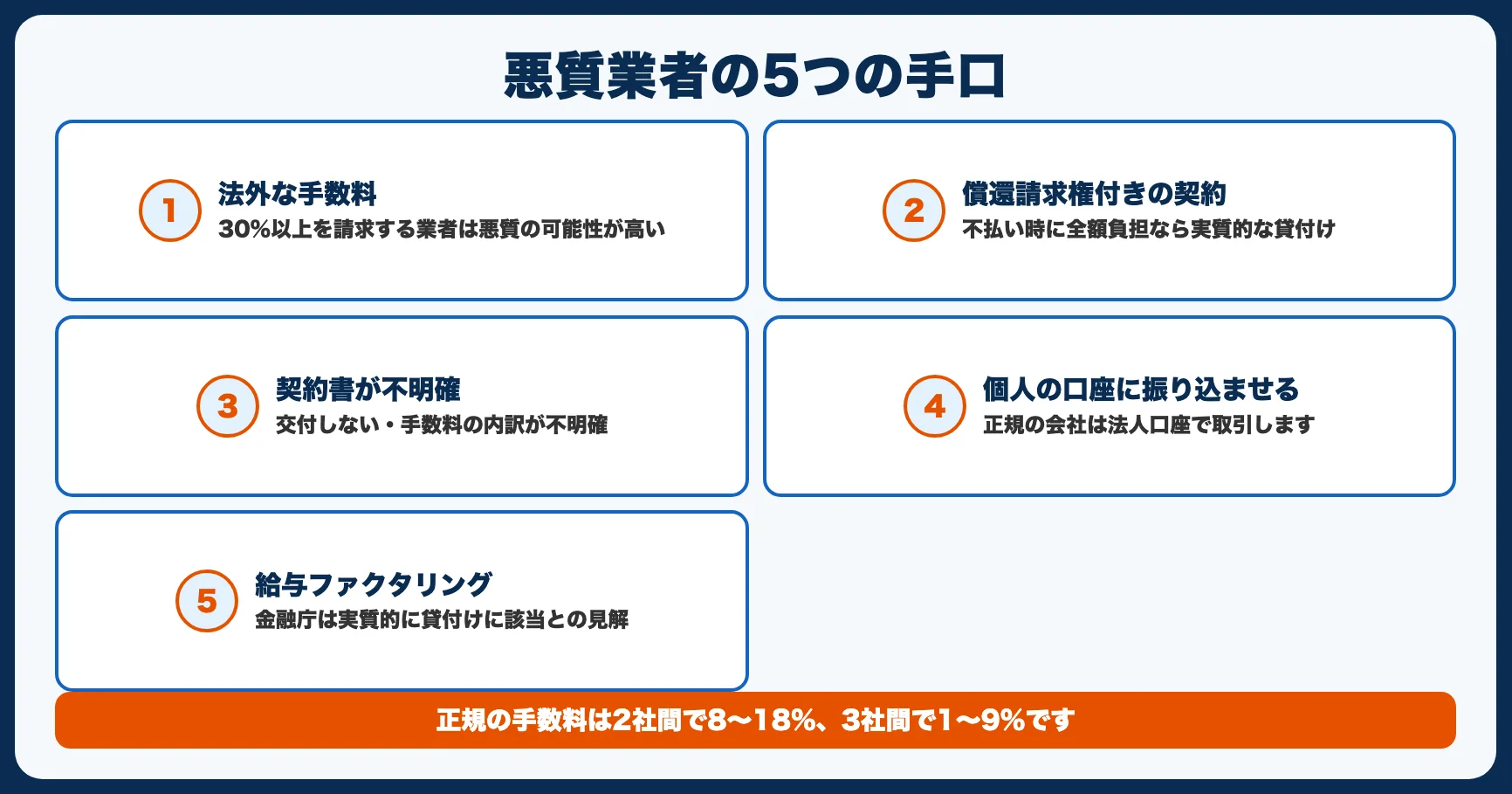 悪質業者の5つの手口

1
法外な手数料
30%以上を請求する業者は悪質の可能性が高い

2
償還請求権付きの契約
不払い時に全額負担なら実質的な貸付け

3
契約書が不明確
交付しない・手数料の内訳が不明確

4
個人の口座に振り込ませる
正規の会社は法人口座で取引します

5
給与ファクタリング
金融庁は実質的に貸付けに該当との見解

正規の手数料は2社間で8〜18%、3社間で1〜9%です